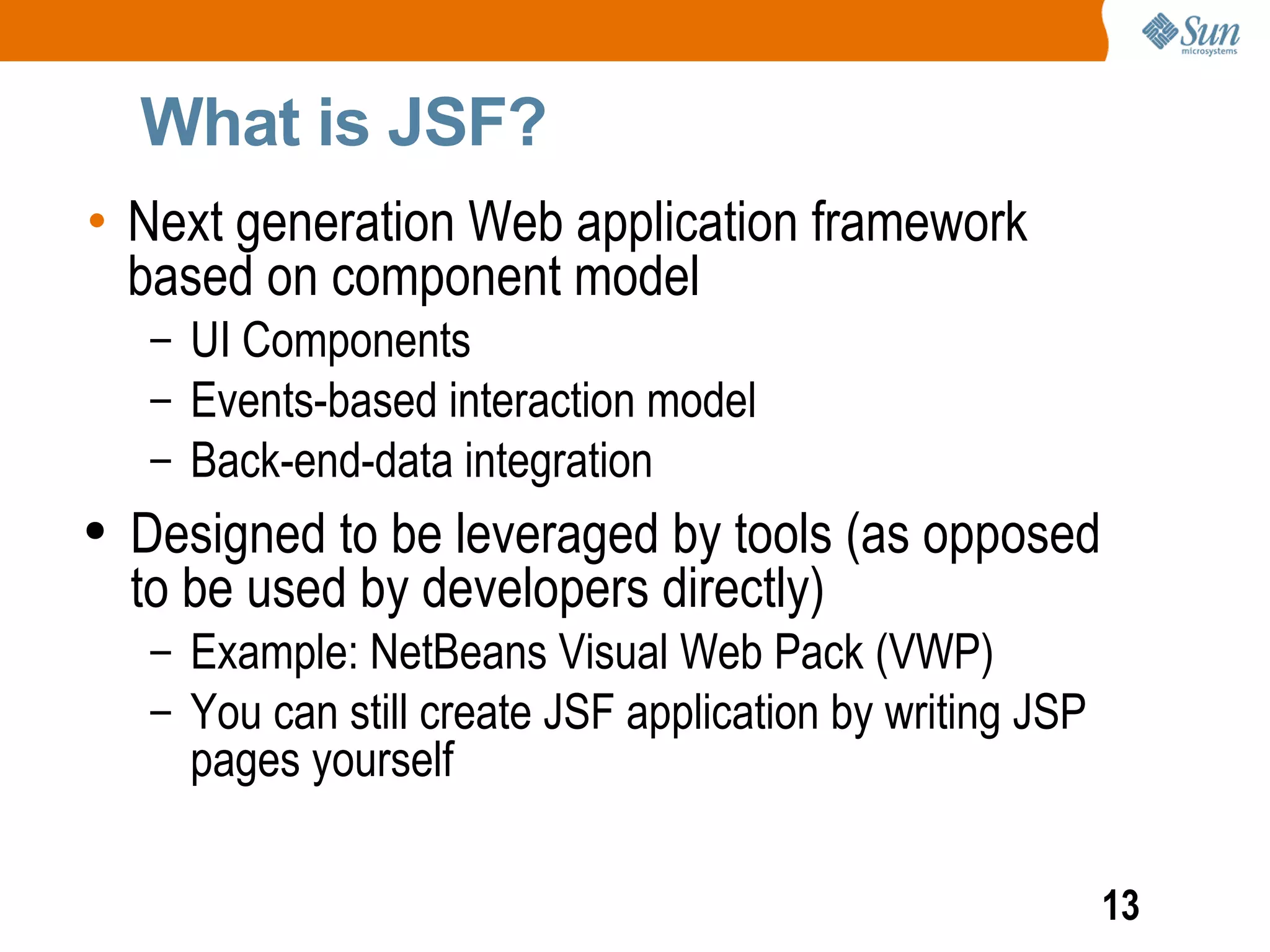 Sun
microsystems

What is JSF?

• Next generation Web application framework based on component model
– UI Components
– Events-based interaction model
– Back-end-data integration

• Designed to be leveraged by tools (as opposed to be used by developers directly)
– Example: NetBeans Visual Web Pack (VWP)
– You can still create JSF application by writing JSP pages yourself

13